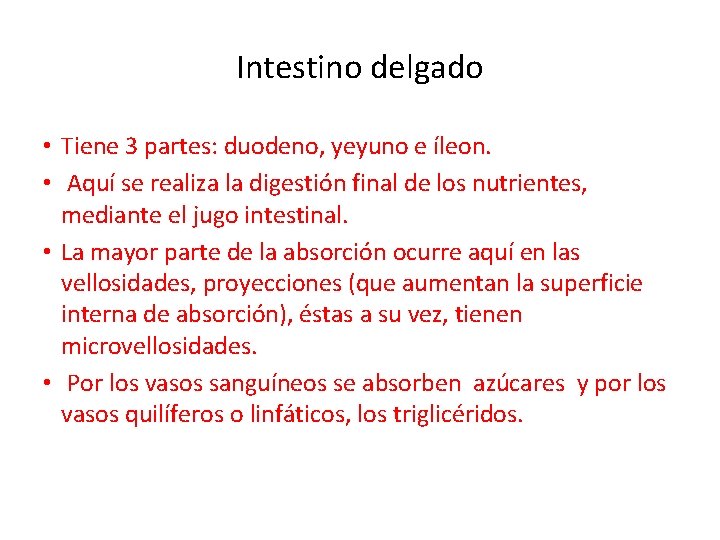 Intestino delgado

• Tiene 3 partes: duodeno, yeyuno e íleon.

• Aquí se realiza la digestión final de los nutrientes, mediante el jugo intestinal.

• La mayor parte de la absorción ocurre aquí en las vellosidades, proyecciones (que aumentan la superficie interna de absorción), éstas a su vez, tienen microvellosidades.

• Por los vasos sanguíneos se absorben azúcares y por los vasos quilíferos o linfáticos, los triglicéridos.